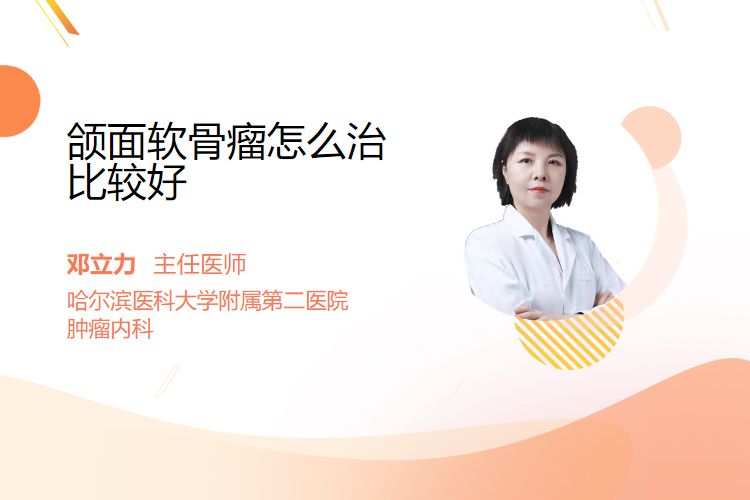 颌面软骨瘤怎么治比较好

邓立力 主任医师
哈尔滨医科大学附属第二医院
肿瘤内科